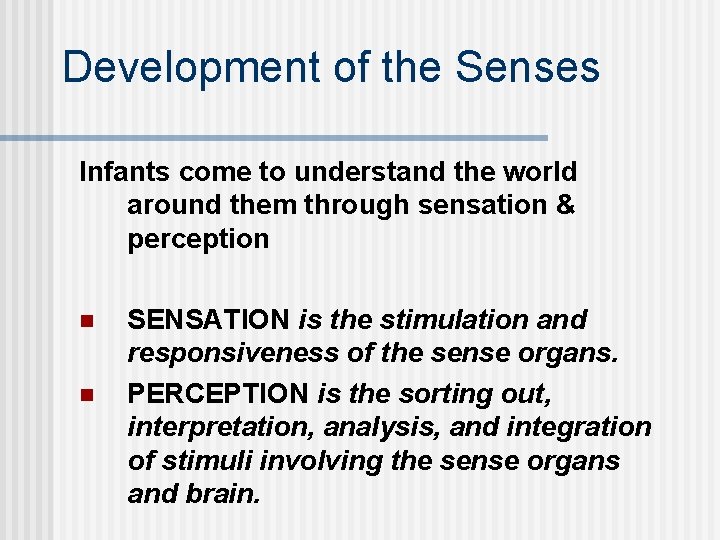 Development of the Senses

Infants come to understand the world around them through sensation & perception

- SENSATION is the stimulation and responsiveness of the sense organs.
- PERCEPTION is the sorting out, interpretation, analysis, and integration of stimuli involving the sense organs and brain.